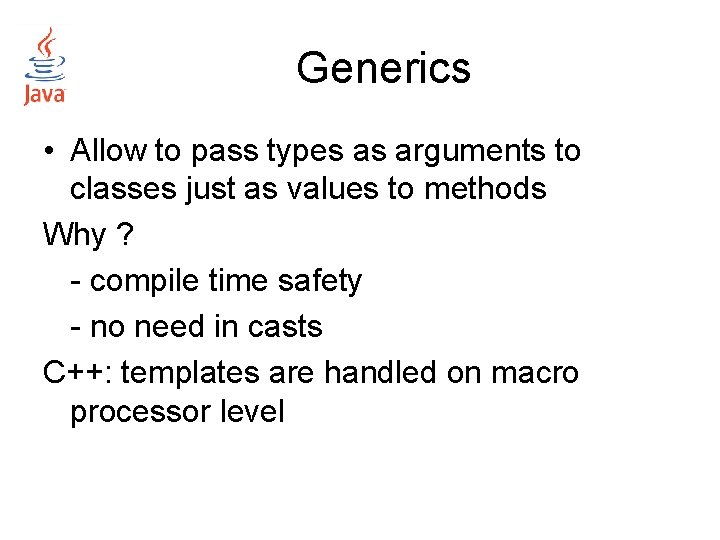 Java

Generics

• Allow to pass types as arguments to classes just as values to methods

Why ?

- compile time safety

- no need in casts

C++: templates are handled on macro processor level